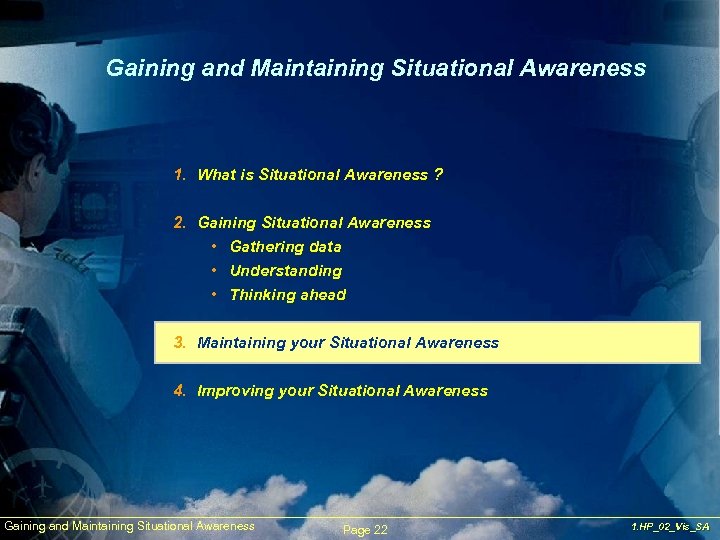 Gaining and Maintaining Situational Awareness

1. What is Situational Awareness ?

2. Gaining Situational Awareness
• Gathering data
• Understanding
• Thinking ahead

3. Maintaining your Situational Awareness

4. Improving your Situational Awareness

Gaining and Maintaining Situational Awareness
Page 22
1.HP_02_Vis_SA